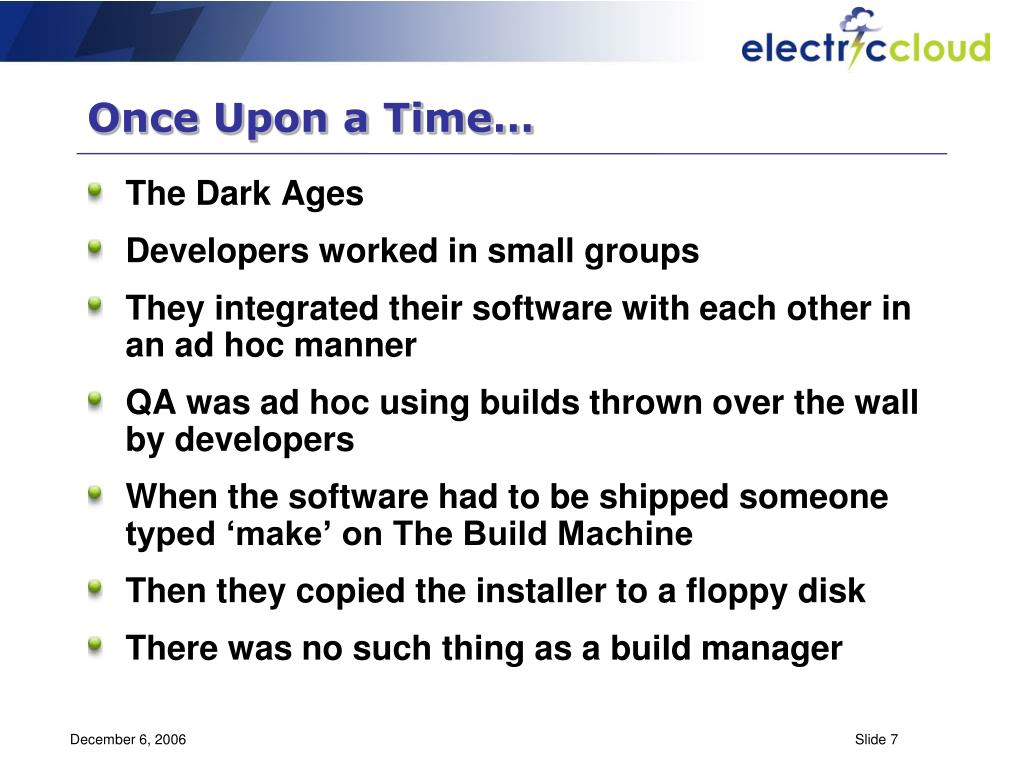 electriccloud

Once Upon a Time…

The Dark Ages

Developers worked in small groups

They integrated their software with each other in an ad hoc manner

QA was ad hoc using builds thrown over the wall by developers

When the software had to be shipped someone typed ‘make’ on The Build Machine

Then they copied the installer to a floppy disk

There was no such thing as a build manager

December 6, 2006

Slide 7